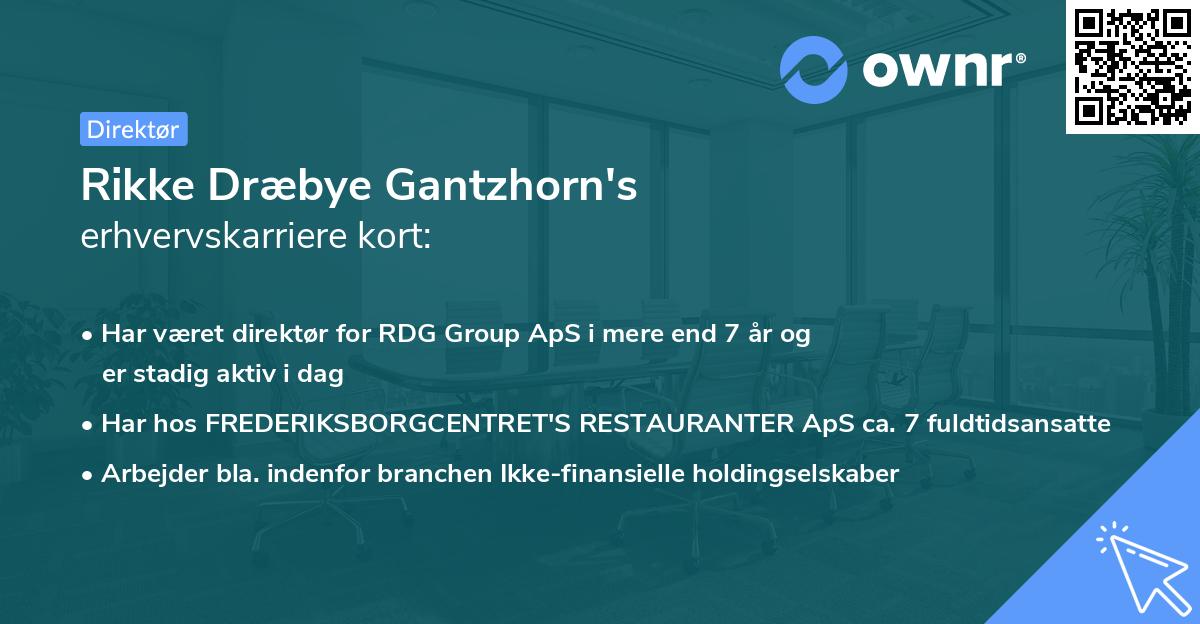 ownr®

Direktør

Rikke Dræbye Gantzhorn's
erhvervskarriere kort:

• Har været direktør for RDG Group ApS i mere end 7 år og er stadig aktiv i dag
• Har hos FREDERIKSBORGCENTRET'S RESTAURANTER ApS ca. 7 fuldtidsansatte
• Arbejder bla. indenfor branchen Ikke-finansielle holdingselskaber